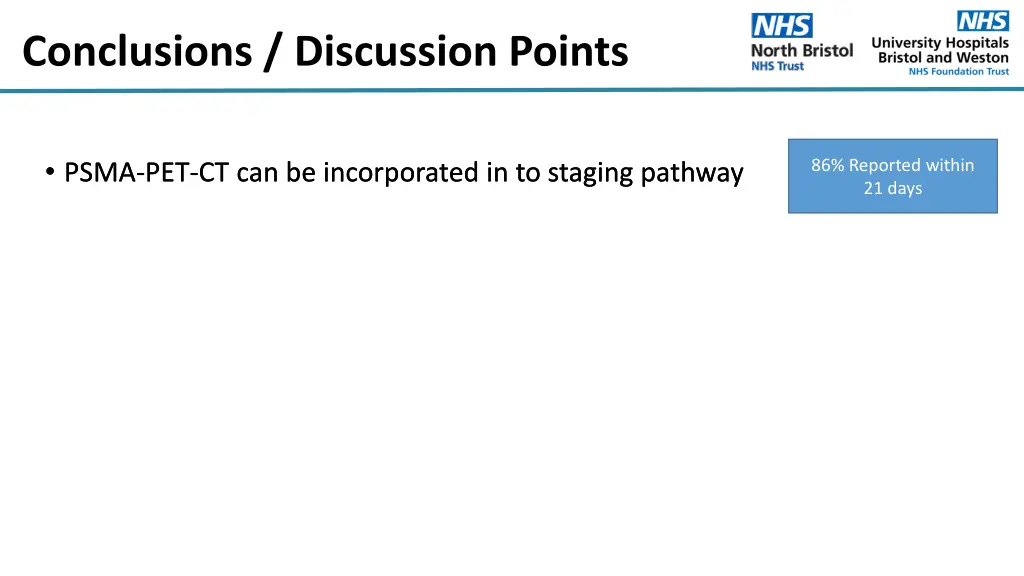 Conclusions / Discussion Points

NHS
North Bristol
NHS Trust

NHS
University Hospitals
Bristol and Weston
NHS Foundation Trust

• PSMA-PET-CT can be incorporated in to staging pathway

86% Reported within 21 days